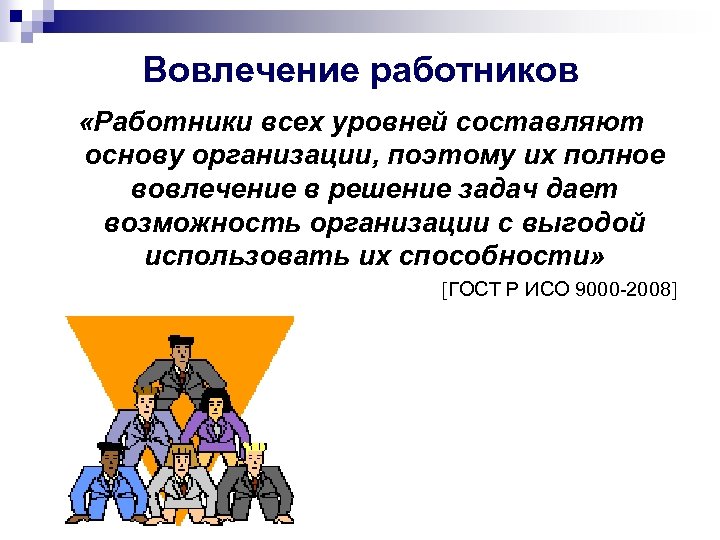 Вовлечение работников

«Работники всех уровней составляют основу организации, поэтому их полное вовлечение в решение задач дает возможность организации с выгодой использовать их способности»

[ГОСТ Р ИСО 9000-2008]